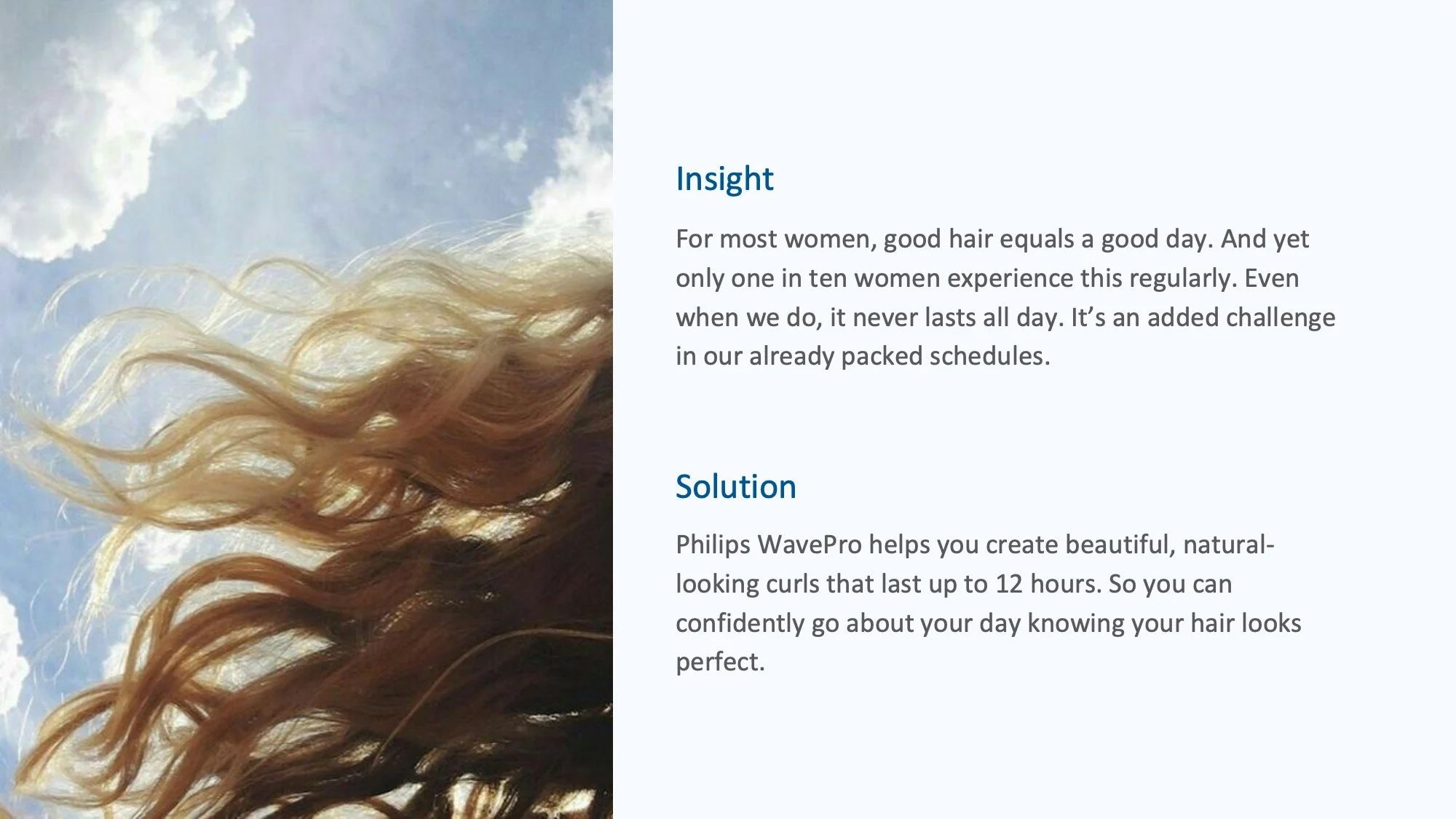 Insight

For most women, good hair equals a good day. And yet only one in ten women experience this regularly. Even when we do, it never lasts all day. It's an added challenge in our already packed schedules.

Solution

Philips WavePro helps you create beautiful, natural-looking curls that last up to 12 hours. So you can confidently go about your day knowing your hair looks perfect.